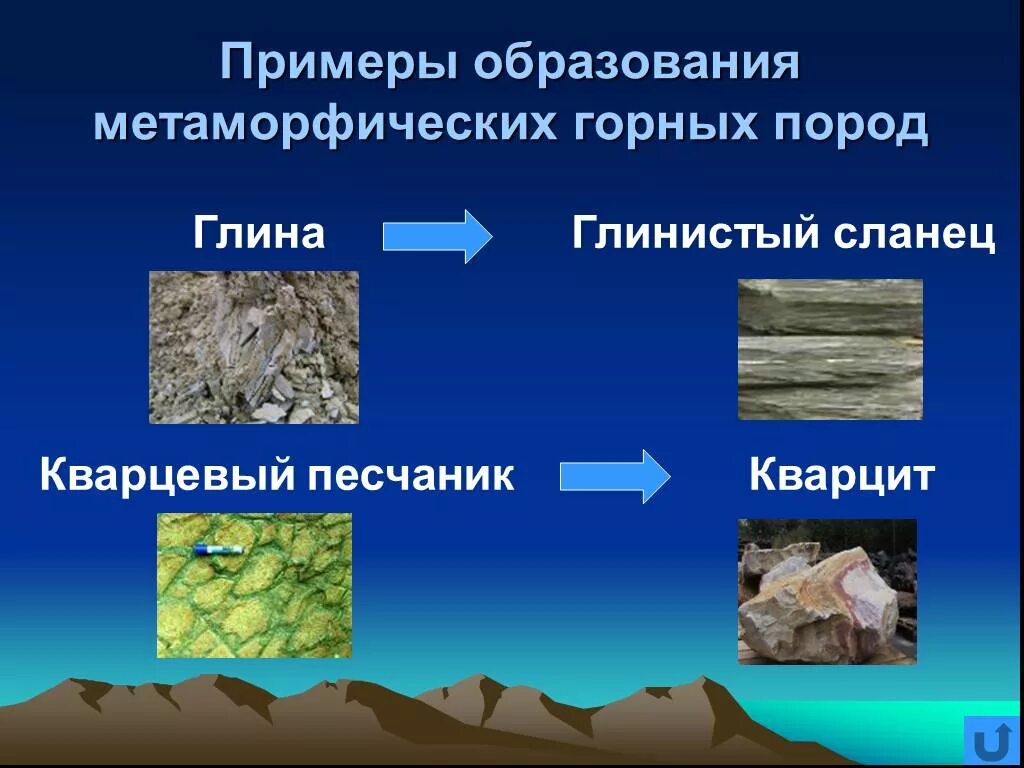 Примеры образования метаморфических горных пород

Глина

Глинистый сланец

Кварцевый песчаник

Кварцит